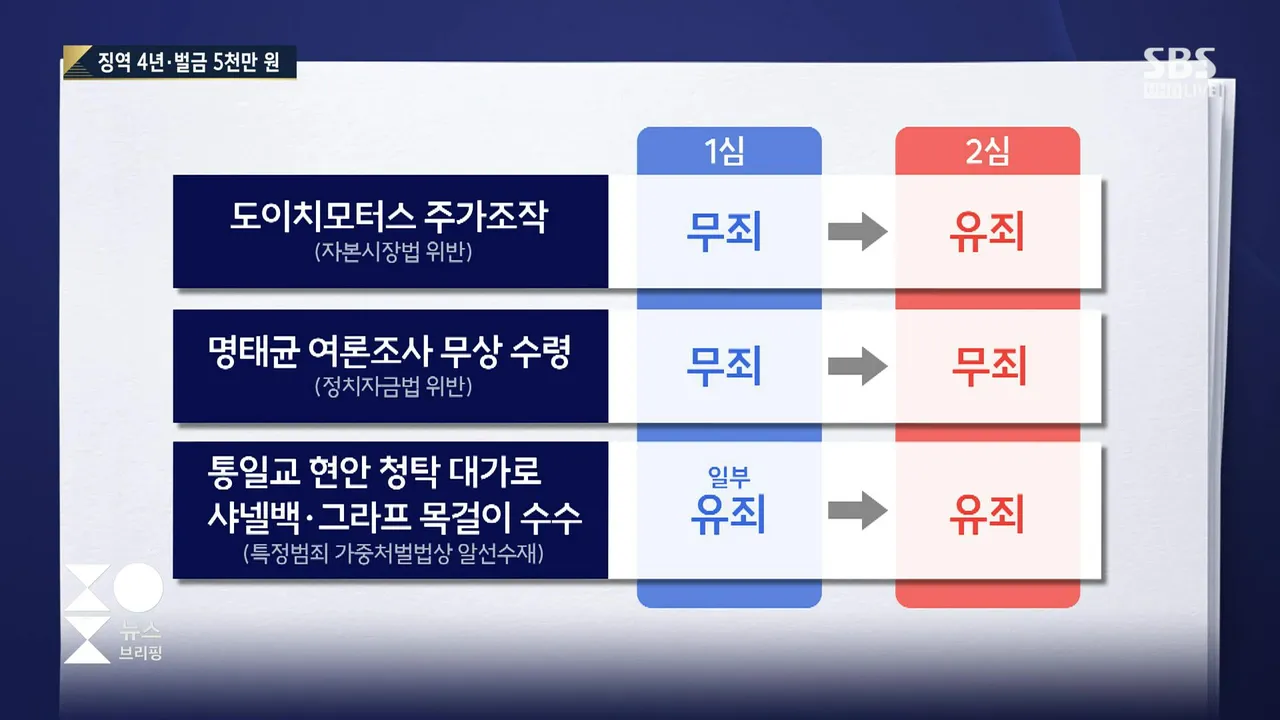 징역 4년·벌금 5천만 원

SBS LIVE

| | 1심 | | 2심 |
|---|---|---|---|
| 도이치모터스 주가조작 (자본시장법 위반) | 무죄 | → | 유죄 |
| 명태균 여론조사 무상 수령 (정치자금법 위반) | 무죄 | → | 무죄 |
| 통일교 현안 청탁 대가로 샤넬백·그라프 목걸이 수수 (특정범죄 가중처벌법상 알선수재) | 일부 유죄 | → | 유죄 |

뉴스 브리핑